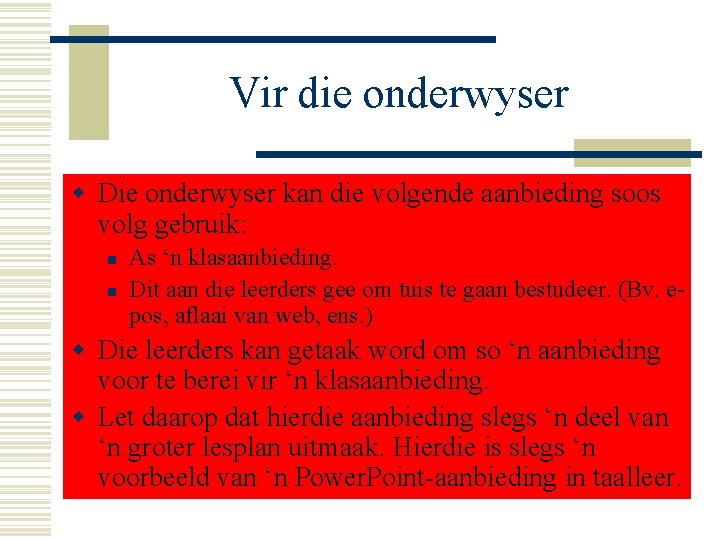 Vir die onderwyser

Die onderwyser kan die volgende aanbieding soos volg gebruik:

As ‘n klasaanbieding.

Dit aan die leerders gee om tuis te gaan bestudeer. (Bv. e-pos, aflaai van web, ens.)

Die leerders kan getaak word om so ‘n aanbieding voor te berei vir ‘n klasaanbieding.

Let daarop dat hierdie aanbieding slegs ‘n deel van ‘n groter lesplan uitmaak. Hierdie is slegs ‘n voorbeeld van ‘n PowerPoint-aanbieding in taalleer.